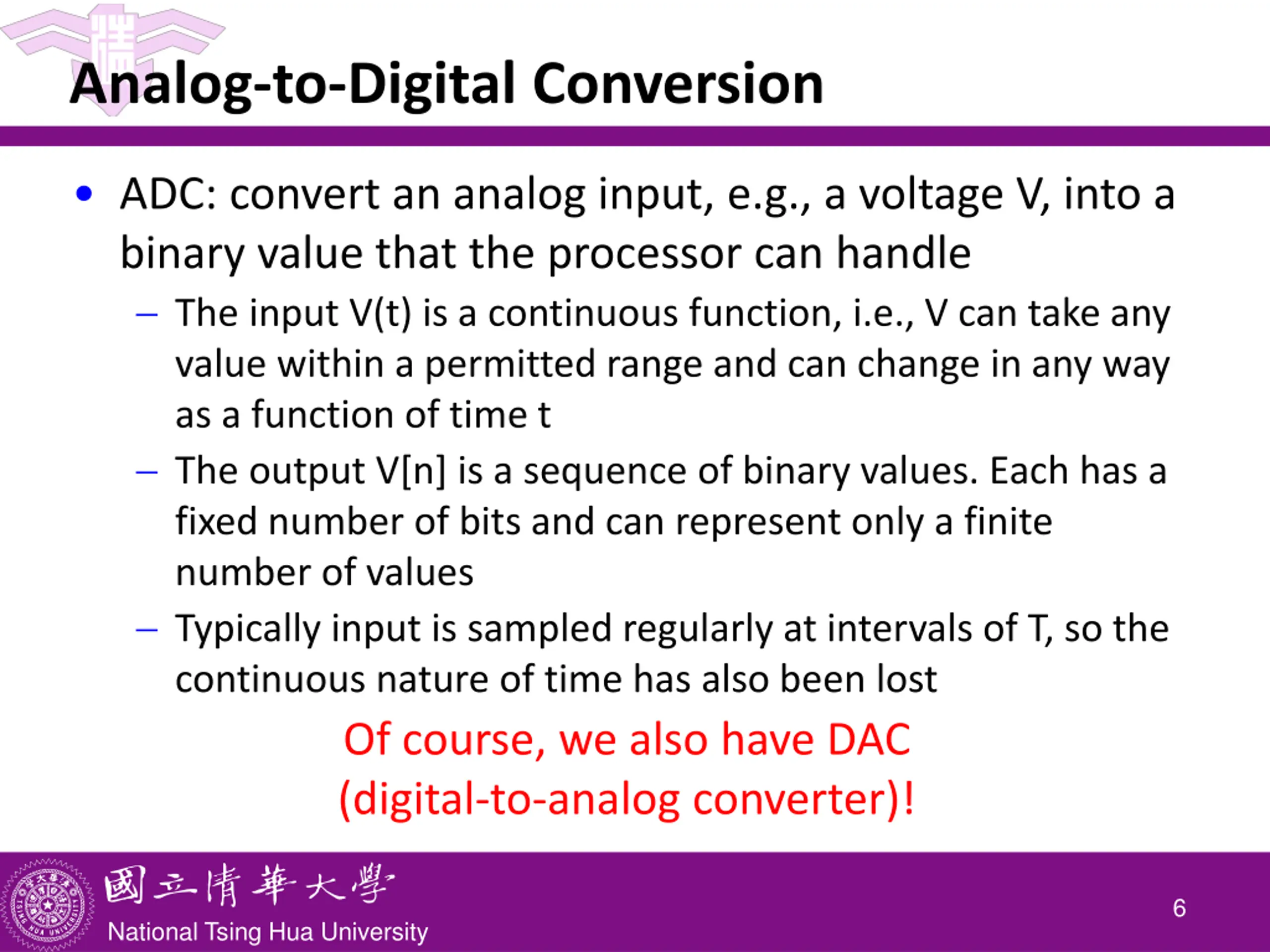 Analog-to-Digital Conversion

• ADC: convert an analog input, e.g., a voltage V, into a binary value that the processor can handle

– The input V(t) is a continuous function, i.e., V can take any value within a permitted range and can change in any way as a function of time t

– The output V[n] is a sequence of binary values. Each has a fixed number of bits and can represent only a finite number of values

– Typically input is sampled regularly at intervals of T, so the continuous nature of time has also been lost

Of course, we also have DAC (digital-to-analog converter)!

國立清華大學
National Tsing Hua University

6